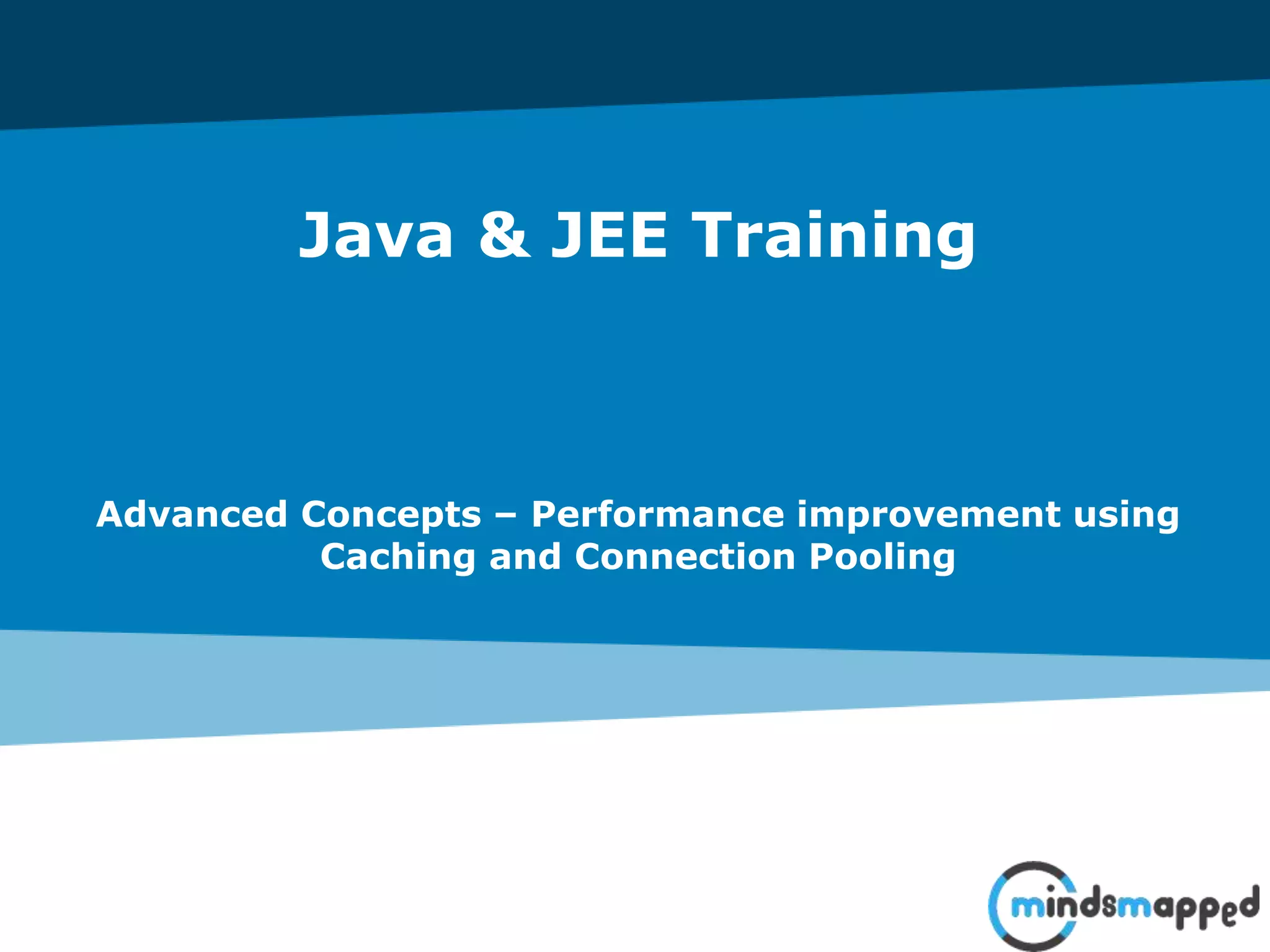 Java & JEE Training

Advanced Concepts – Performance improvement using Caching and Connection Pooling

mindsmapped